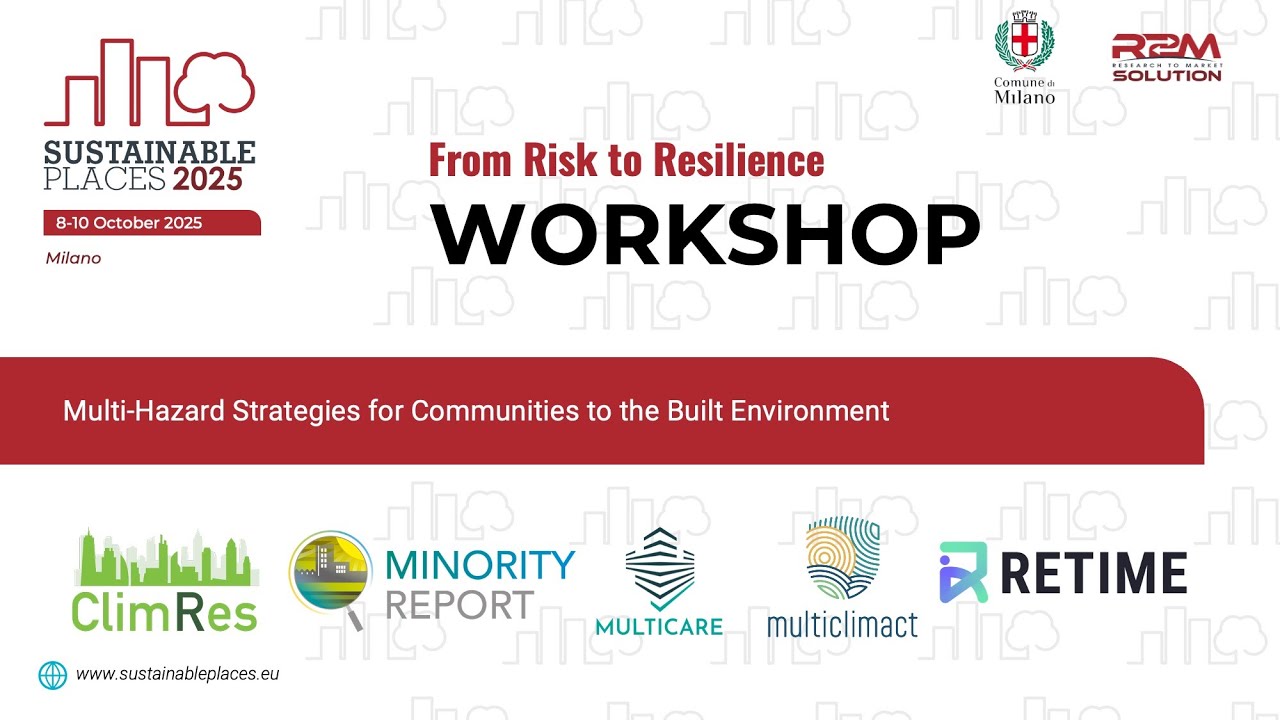 SUSTAINABLE PLACES 2025

8-10 October 2025

Milano

Comune di Milano

R2M RESEARCH TO MARKET SOLUTION

From Risk to Resilience

WORKSHOP

Multi-Hazard Strategies for Communities to the Built Environment

ClimRes

MINORITY REPORT

MULTICARE

multiclimact

RETIME

www.sustainableplaces.eu